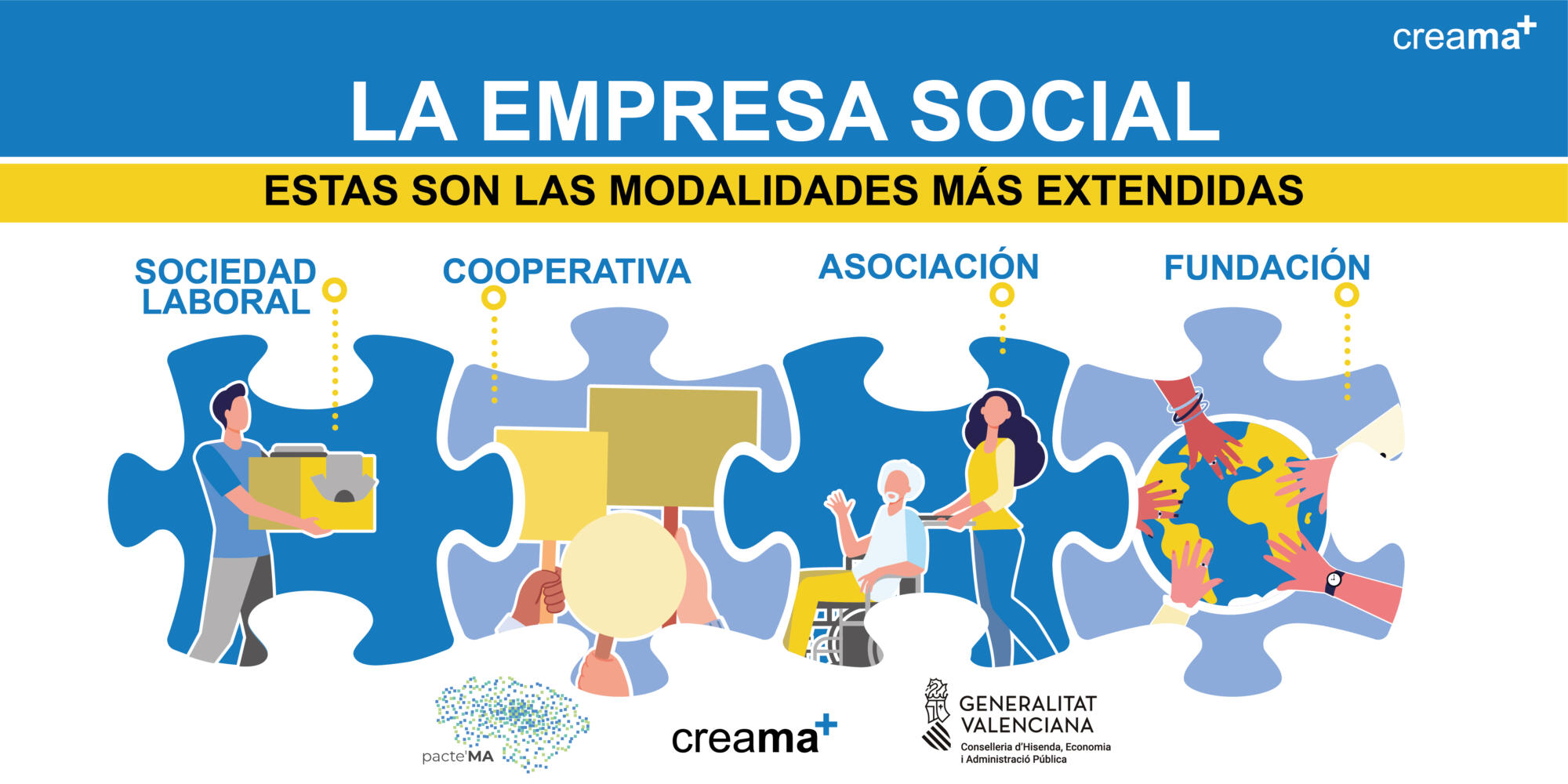 creama+

LA EMPRESA SOCIAL

ESTAS SON LAS MODALIDADES MÁS EXTENDIDAS

SOCIEDAD LABORAL

COOPERATIVA

ASOCIACIÓN

FUNDACIÓN

pacte'MA

creama+

GENERALITAT VALENCIANA
Conselleria d'Hisenda, Economia i Administració Pública